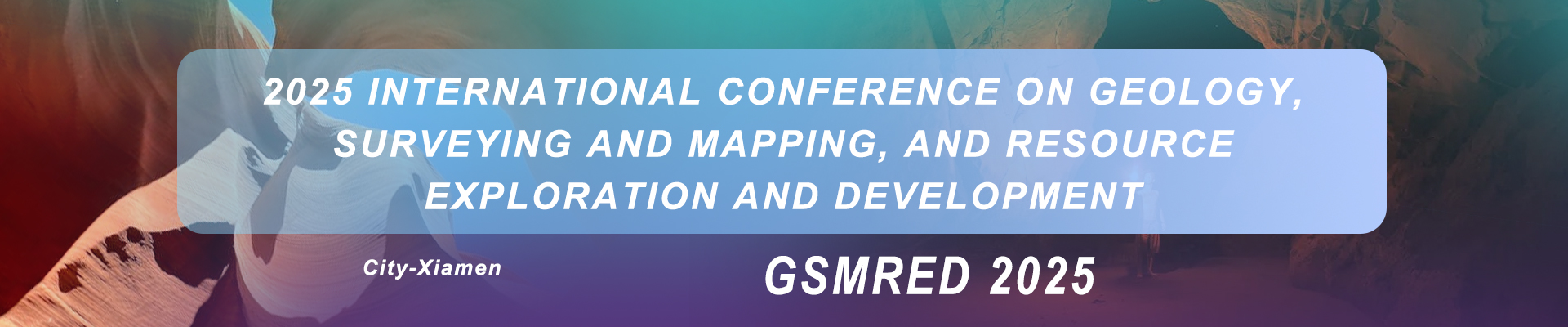 2025 INTERNATIONAL CONFERENCE ON GEOLOGY, SURVEYING AND MAPPING, AND RESOURCE EXPLORATION AND DEVELOPMENT

City-Xiamen

GSMRED 2025